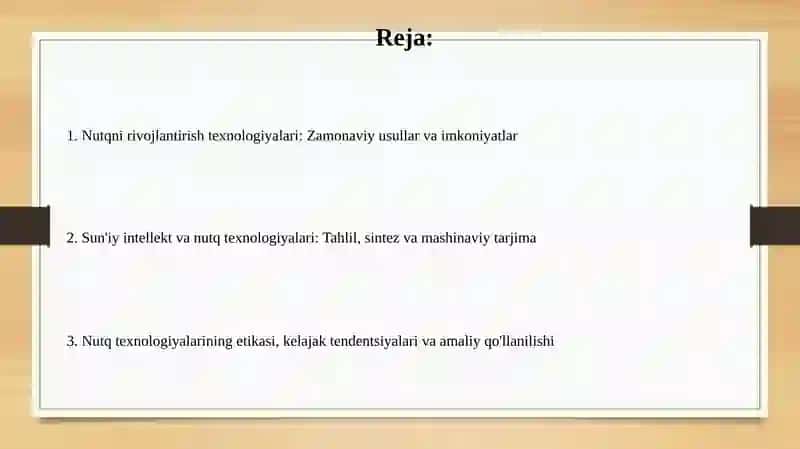 Reja:

1. Nutqni rivojlantirish texnologiyalari: Zamonaviy usullar va imkoniyatlar

2. Sun'iy intellekt va nutq texnologiyalari: Tahlil, sintez va mashinaviy tarjima

3. Nutq texnologiyalarining etikasi, kelajak tendentsiyalari va amaliy qo'llanilishi